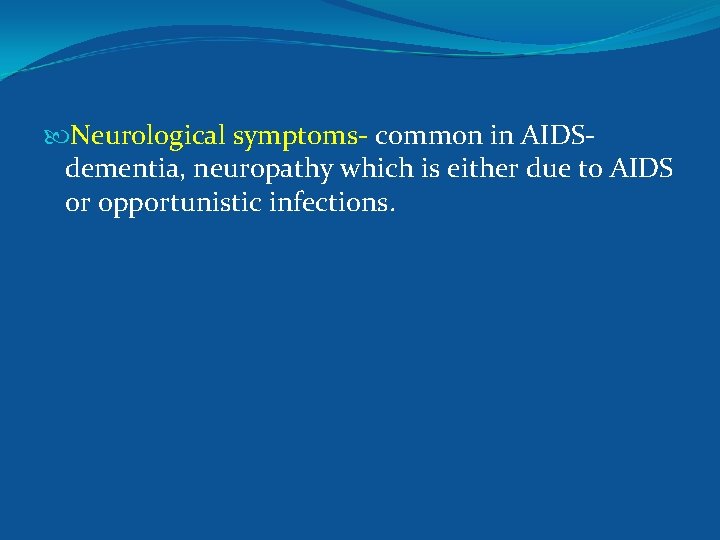 Neurological symptoms- common in AIDS- dementia, neuropathy which is either due to AIDS or opportunistic infections.